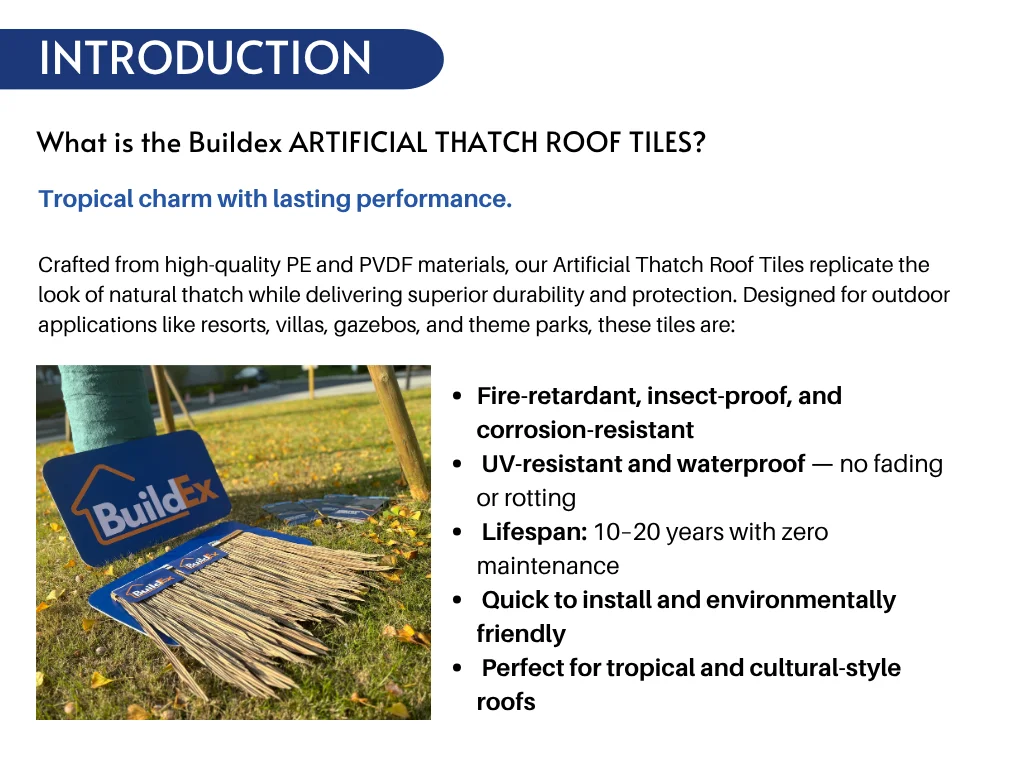 INTRODUCTION

What is the Buildex ARTIFICIAL THATCH ROOF TILES?

Tropical charm with lasting performance.

Crafted from high-quality PE and PVDF materials, our Artificial Thatch Roof Tiles replicate the look of natural thatch while delivering superior durability and protection. Designed for outdoor applications like resorts, villas, gazebos, and theme parks, these tiles are:

BuildEx

BuildEx BuildEx

- Fire-retardant, insect-proof, and corrosion-resistant
- UV-resistant and waterproof — no fading or rotting
- Lifespan: 10–20 years with zero maintenance
- Quick to install and environmentally friendly
- Perfect for tropical and cultural-style roofs